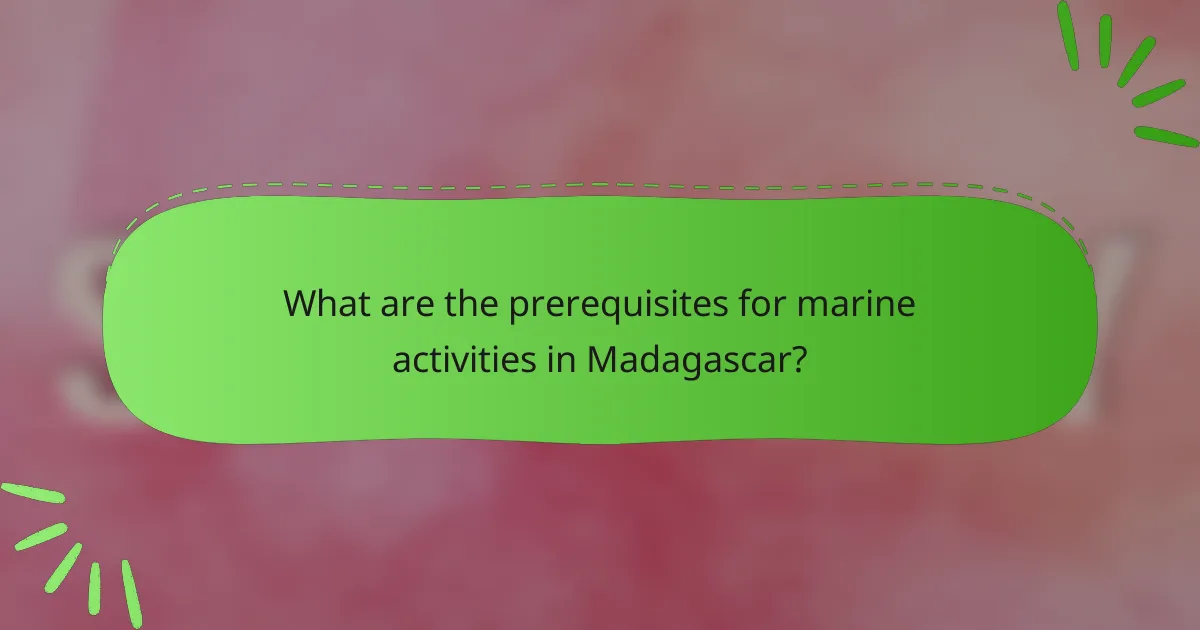 What are the prerequisites for marine activities in Madagascar?